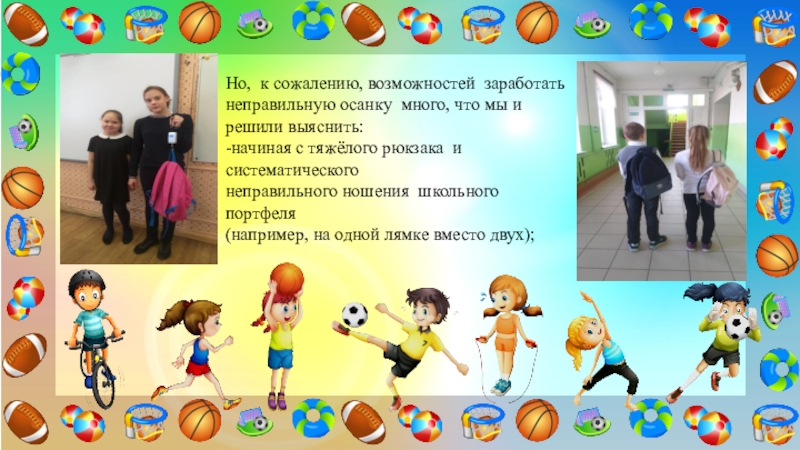 Но, к сожалению, возможностей заработать неправильную осанку много, что мы и решили выяснить:
-начиная с тяжёлого рюкзака и систематического неправильного ношения школьного портфеля (например, на одной лямке вместо двух);